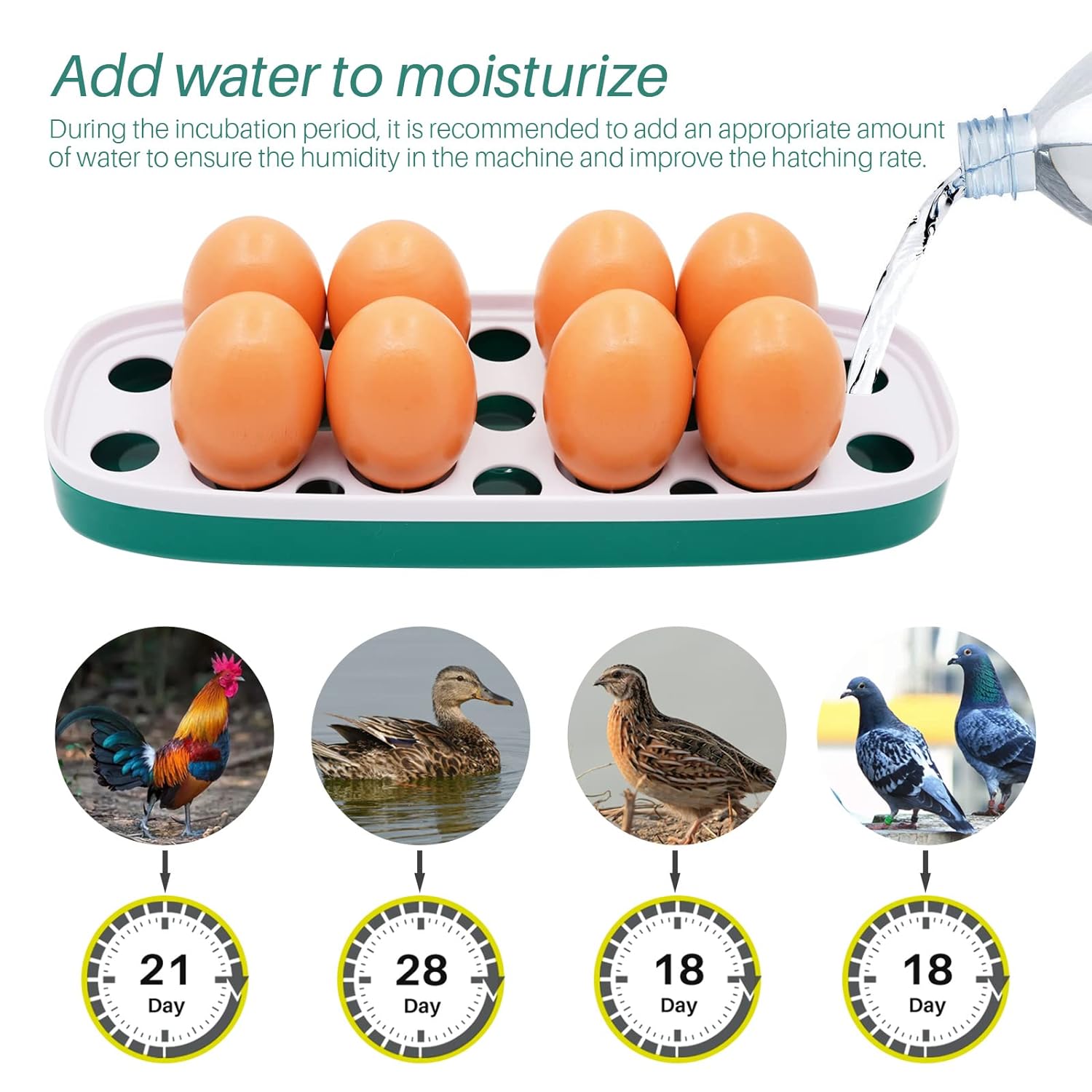 Add water to moisturize

During the incubation period, it is recommended to add an appropriate amount of water to ensure the humidity in the machine and improve the hatching rate.

21
Day

28
Day

18
Day

18
Day